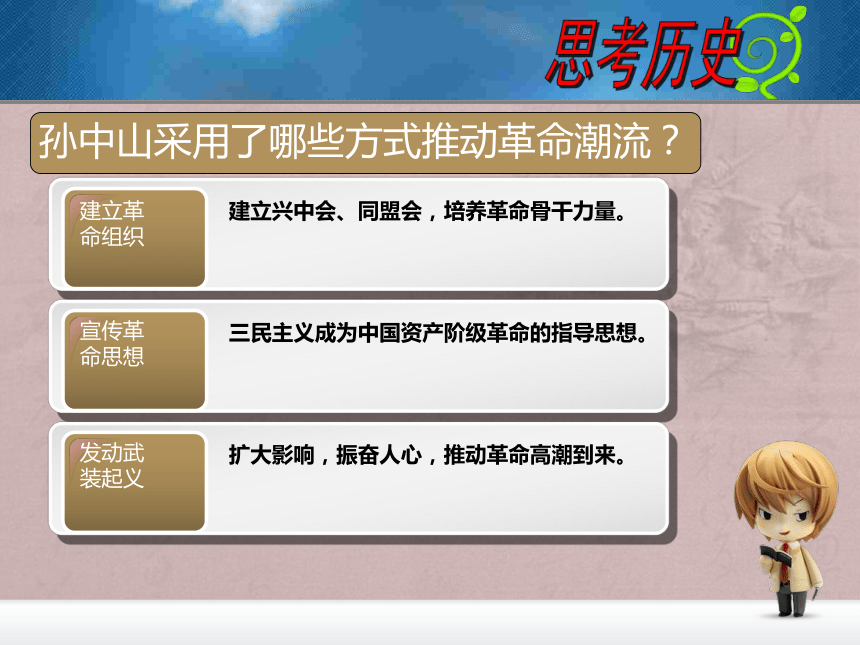 思考历史

孙中山采用了哪些方式推动革命潮流？

建立革命组织

建立兴中会、同盟会，培养革命骨干力量。

宣传革命思想

三民主义成为中国资产阶级革命的指导思想。

发动武装起义

扩大影响，振奋人心，推动革命高潮到来。